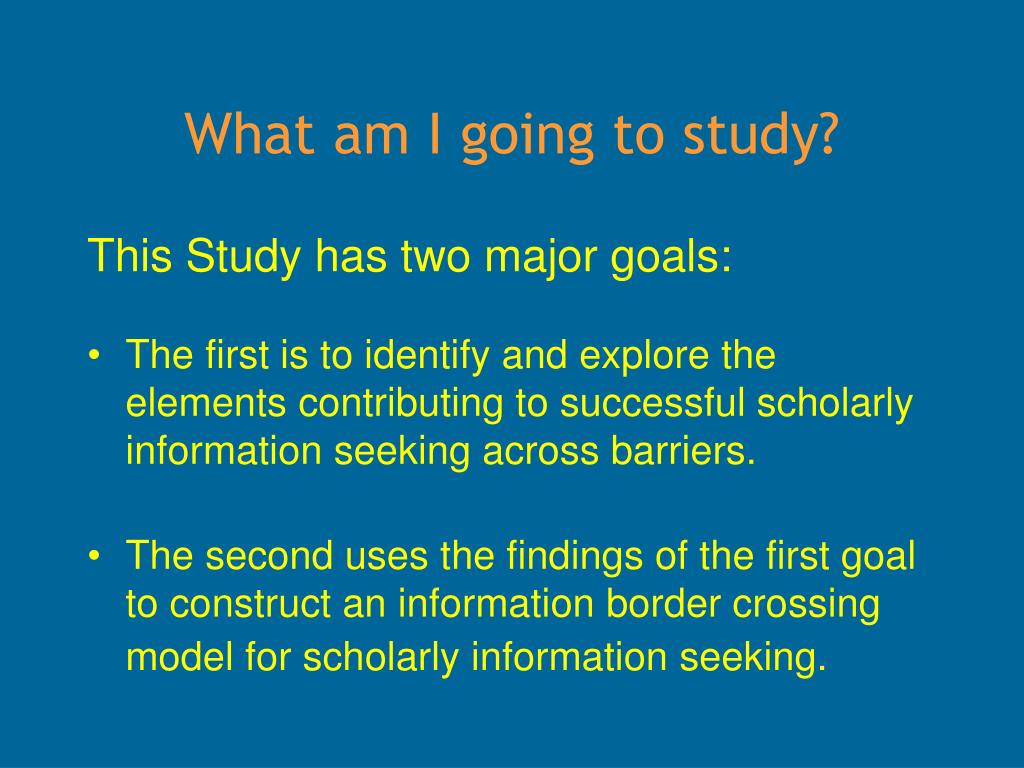 What am I going to study?

This Study has two major goals:

• The first is to identify and explore the elements contributing to successful scholarly information seeking across barriers.

• The second uses the findings of the first goal to construct an information border crossing model for scholarly information seeking.